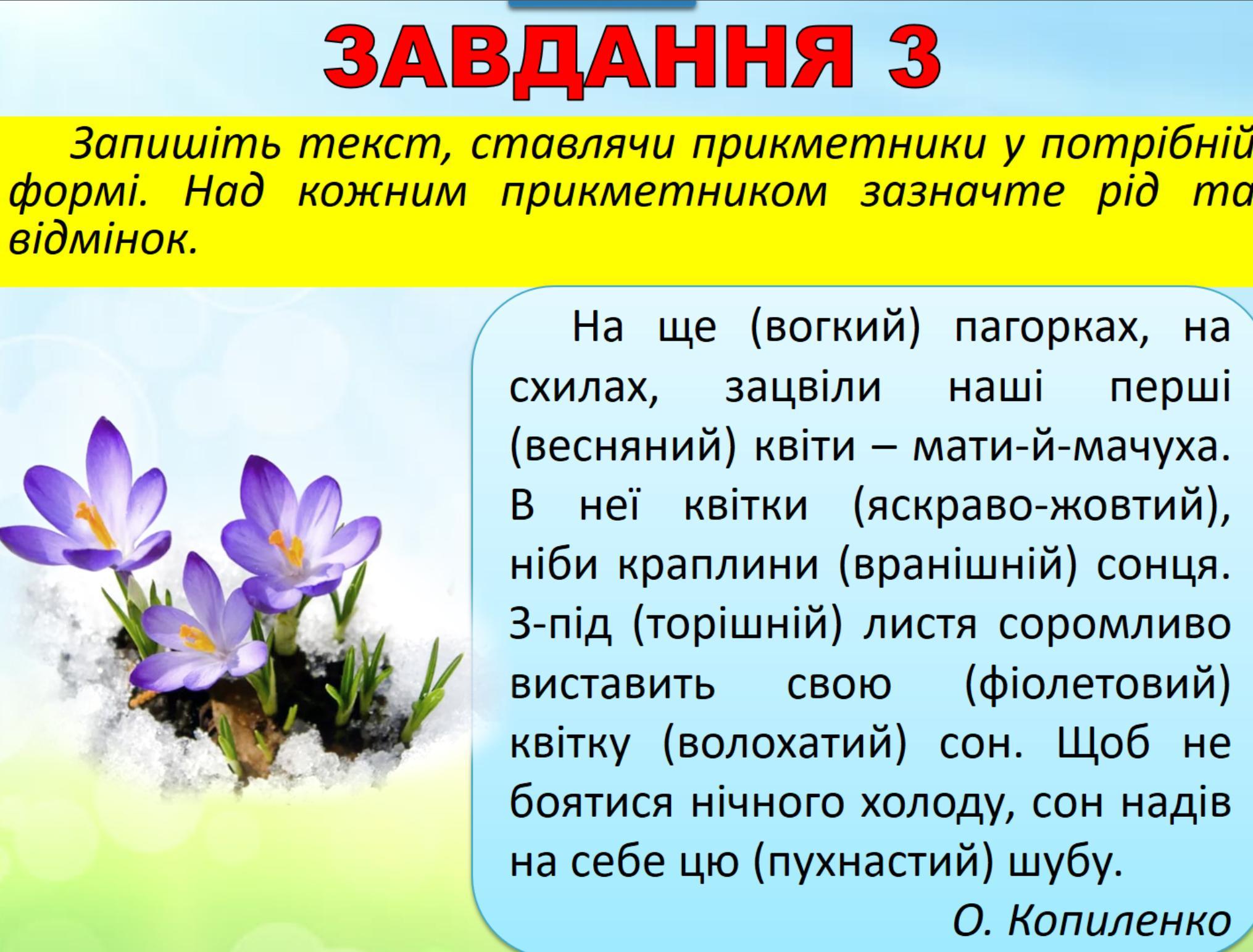 ЗАВДАННЯ 3

Запишіть текст, ставлячи прикметники у потрібній формі. Над кожним прикметником зазначте рід та відмінок.

На ще (вогкий) пагорках, на схилах, зацвіли наші перші (весняний) квіти – мати-й-мачуха. В неї квітки (яскраво-жовтий), ніби краплини (вранішній) сонця. З-під (торішній) листя соромливо виставить свою (фіолетовий) квітку (волохатий) сон. Щоб не боятися нічного холоду, сон надів на себе цю (пухнастий) шубу.

О. Копиленко